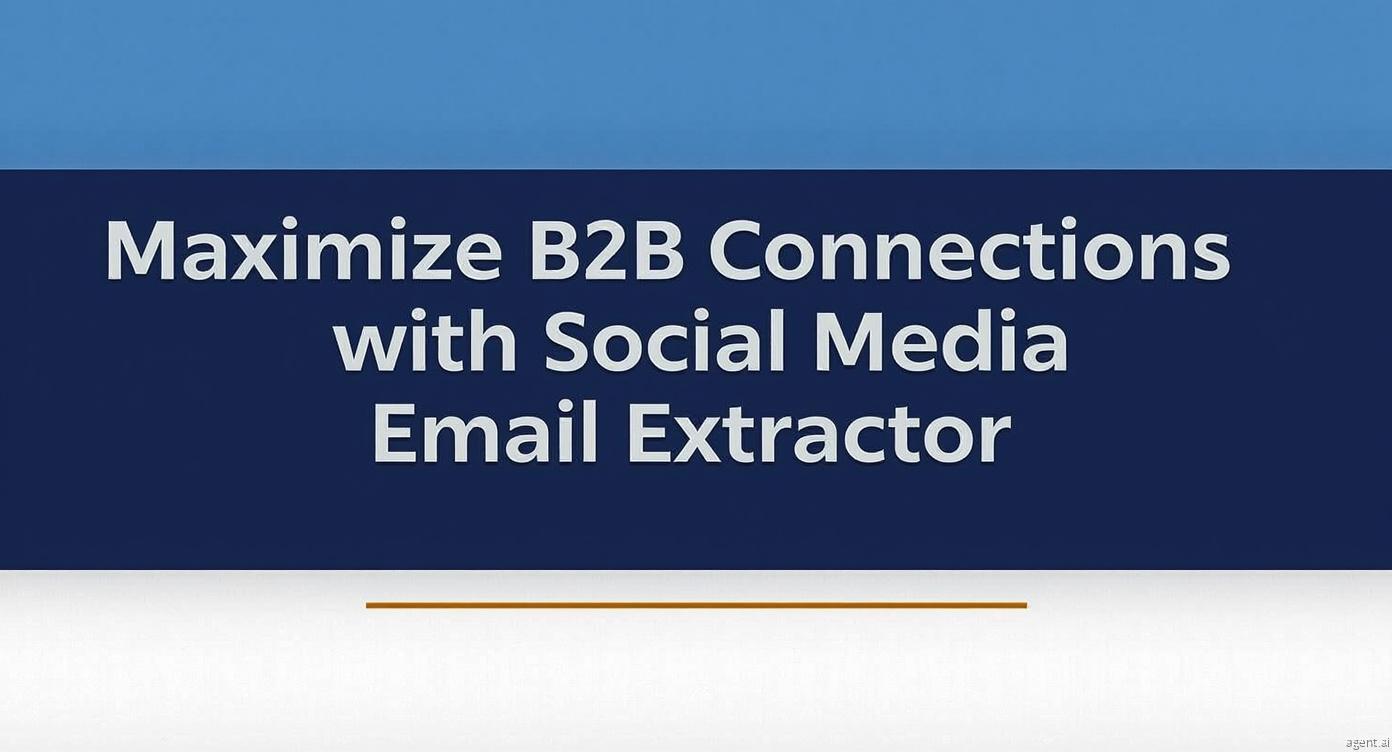 Maximize B2B Connections with Social Media Email Extractor

agent.ai